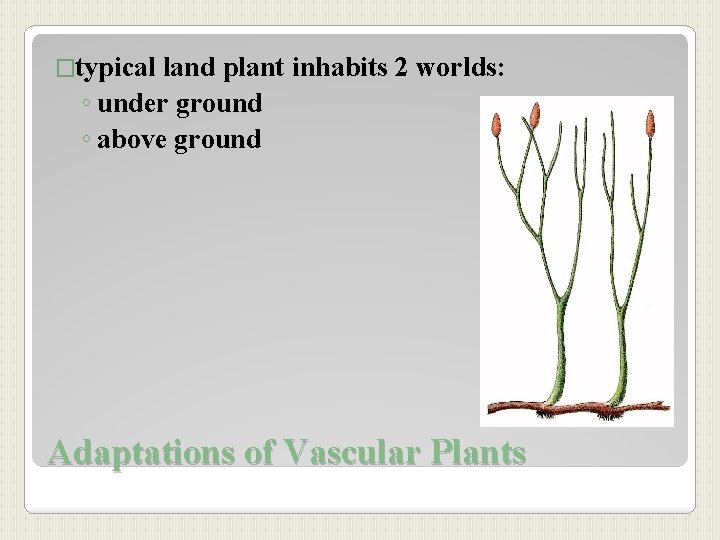 □typical land plant inhabits 2 worlds:
◦ under ground
◦ above ground

Adaptations of Vascular Plants